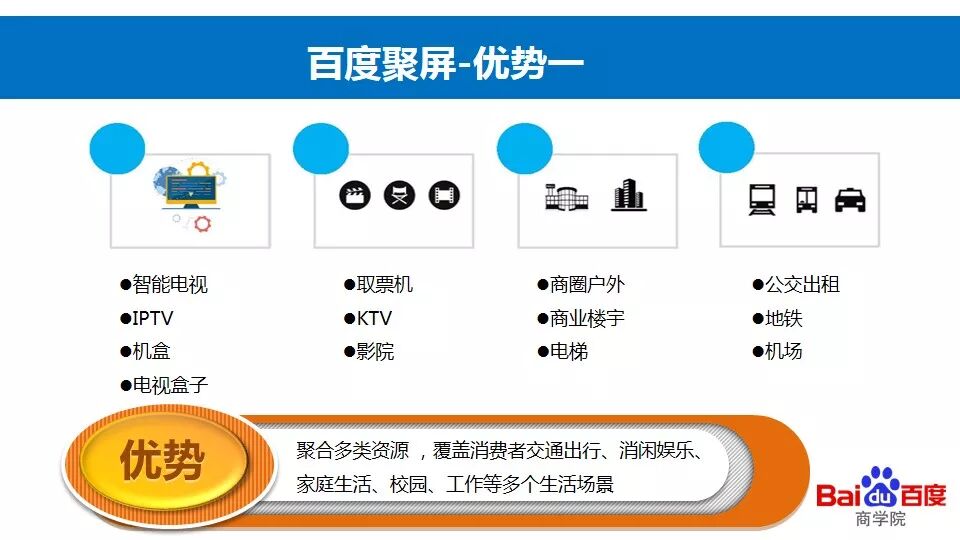 百度聚屏-优势一

●智能电视
●IPTV
●机盒
●电视盒子

●取票机
●KTV
●影院

●商圈户外
●商业楼宇
●电梯

●公交出租
●地铁
●机场

优势

聚合多类资源，覆盖消费者交通出行、消闲娱乐、家庭生活、校园、工作等多个生活场景

Bai du 百度
商学院